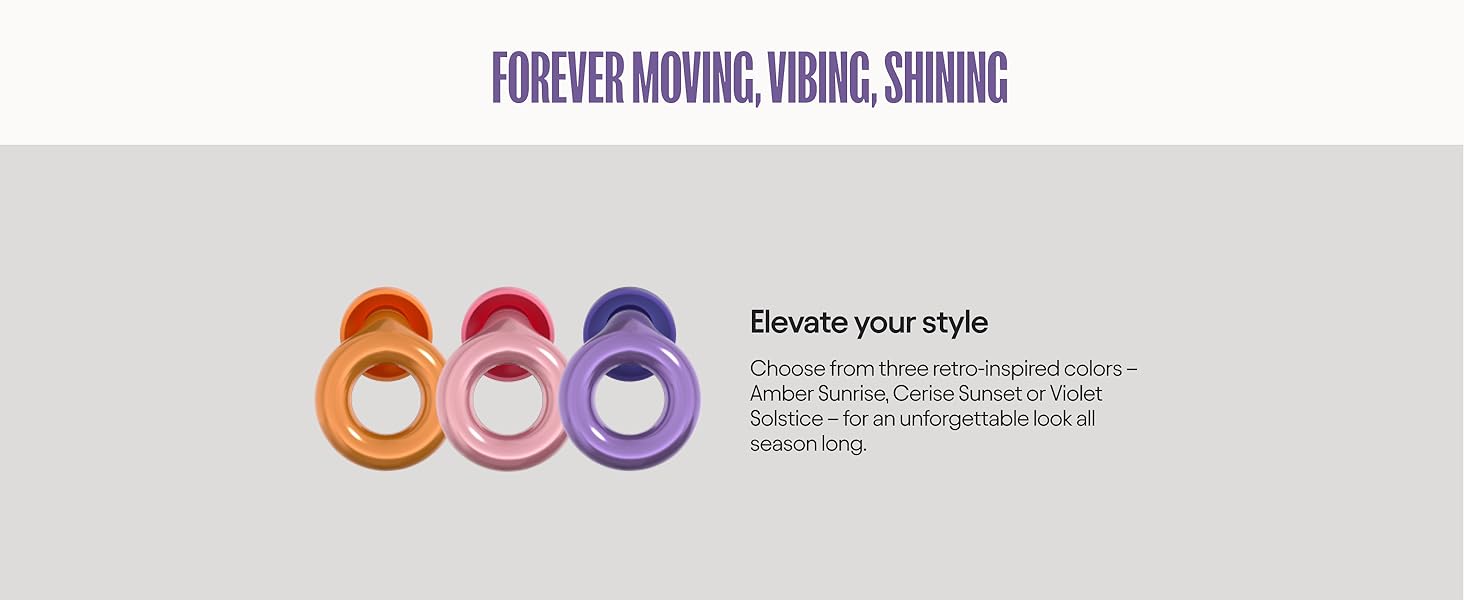 FOREVER MOVING, VIBING, SHINING

Elevate your style

Choose from three retro-inspired colors – Amber Sunrise, Cerise Sunset or Violet Solstice – for an unforgettable look all season long.